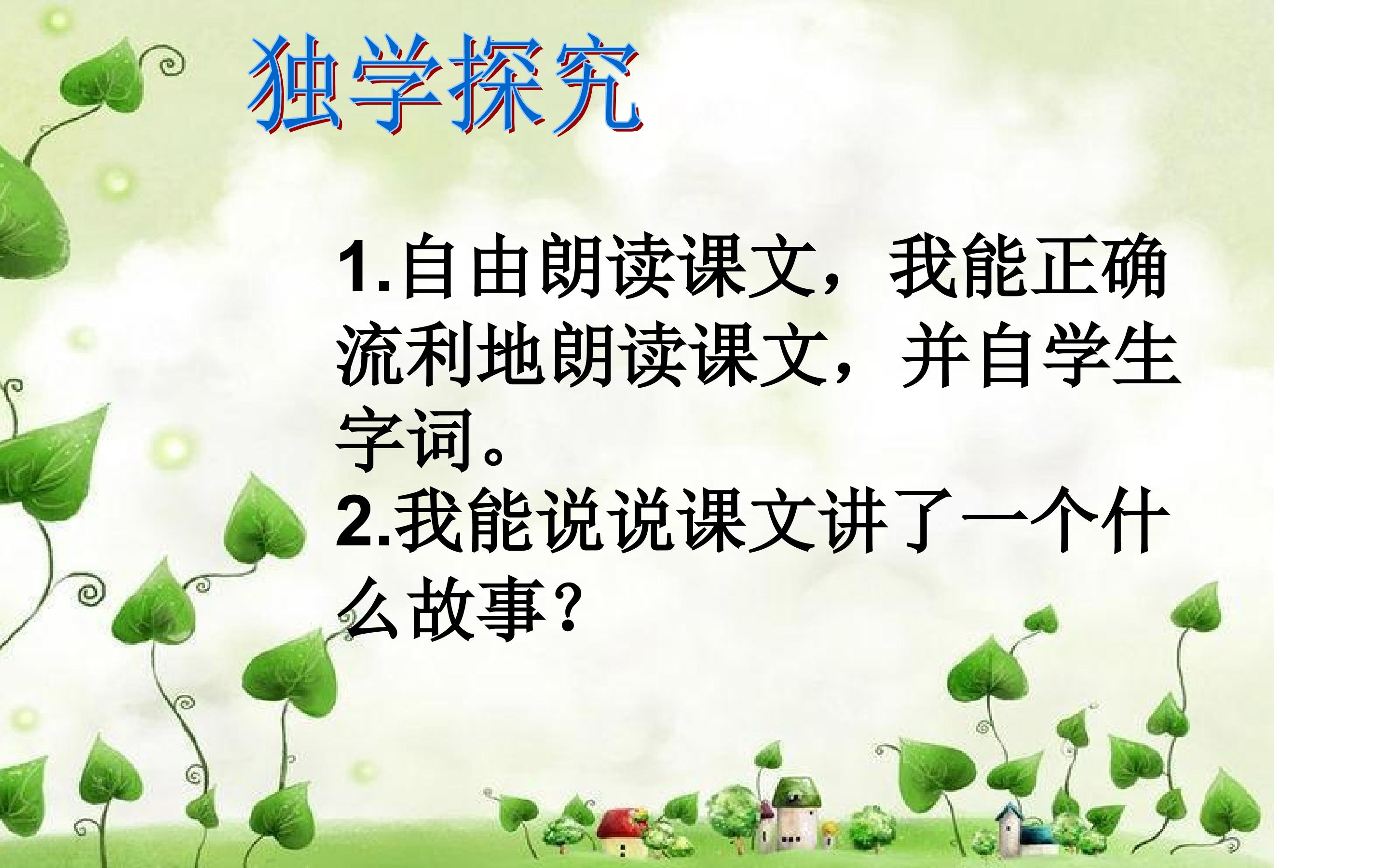 独学探究

1.自由朗读课文，我能正确流利地朗读课文，并自学生字词。
2.我能说说课文讲了一个什么故事？